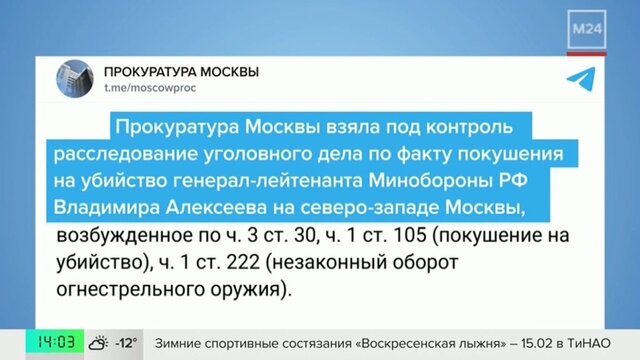 M24

ПРОКУРАТУРА МОСКВЫ
t.me/moscowproc

Прокуратура Москвы взяла под контроль расследование уголовного дела по факту покушения на убийство генерал-лейтенанта Минобороны РФ Владимира Алексеева на северо-западе Москвы, возбужденное по ч. 3 ст. 30, ч. 1 ст. 105 (покушение на убийство), ч. 1 ст. 222 (незаконный оборот огнестрельного оружия).

14:03 -12° Зимние спортивные состязания «Воскресенская лыжня» – 15.02 в ТиНАО